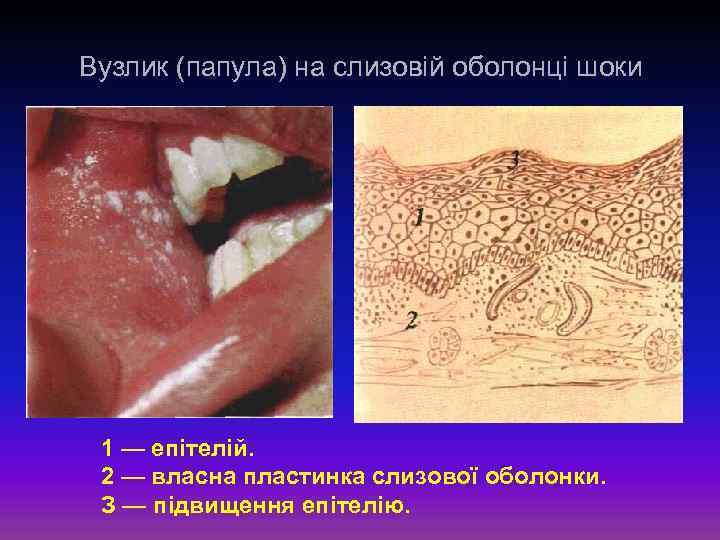 Вузлик (папула) на слизовій оболонці шоки

3
1
2

1 — епітелій.
2 — власна пластинка слизової оболонки.
3 — підвищення епітелію.